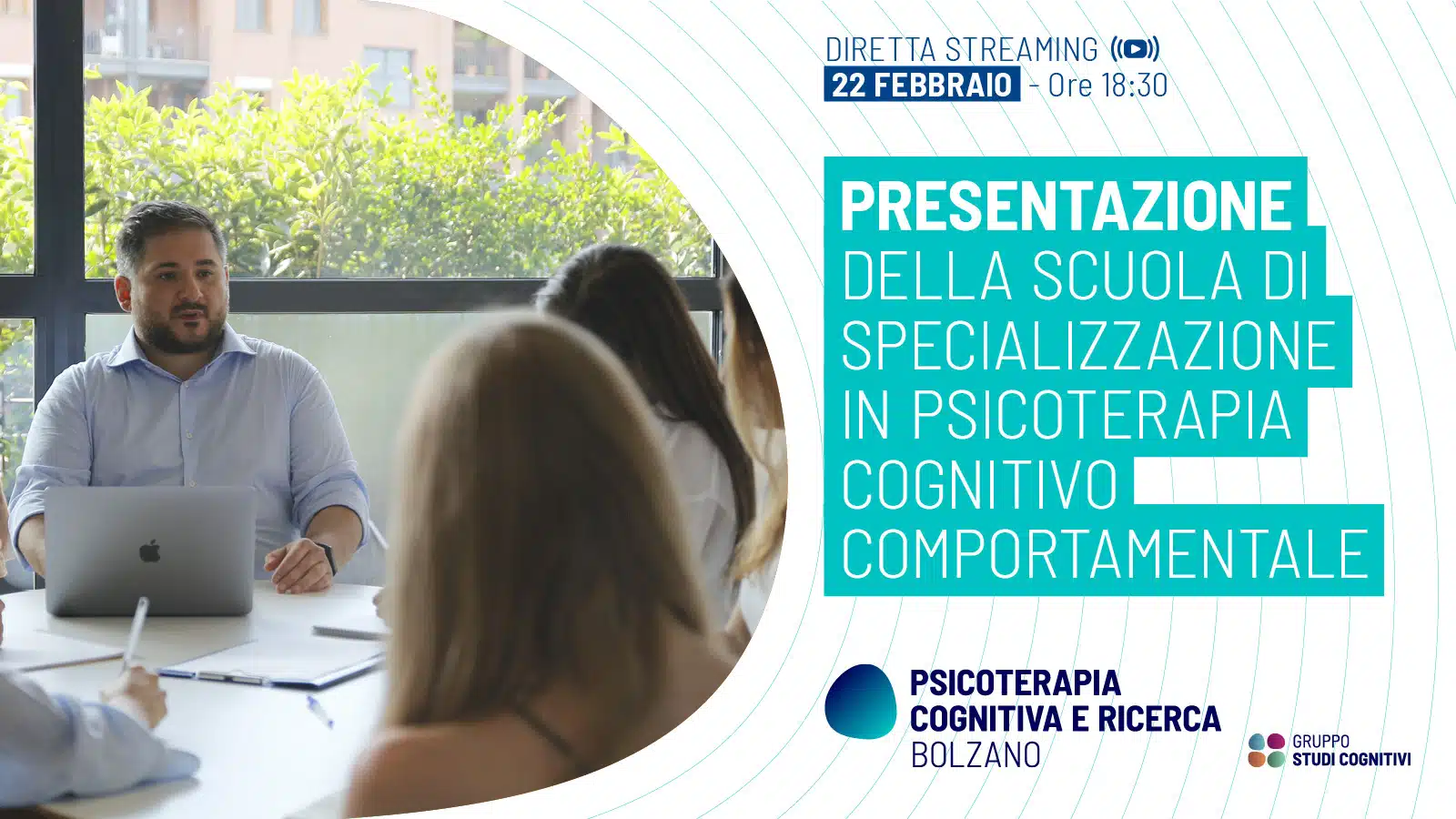 DIRETTA STREAMING
22 FEBBRAIO - Ore 18:30

PRESENTAZIONE DELLA SCUOLA DI SPECIALIZZAZIONE IN PSICOTERAPIA COGNITIVO COMPORTAMENTALE

PSICOTERAPIA COGNITIVA E RICERCA
BOLZANO

GRUPPO
STUDI COGNITIVI